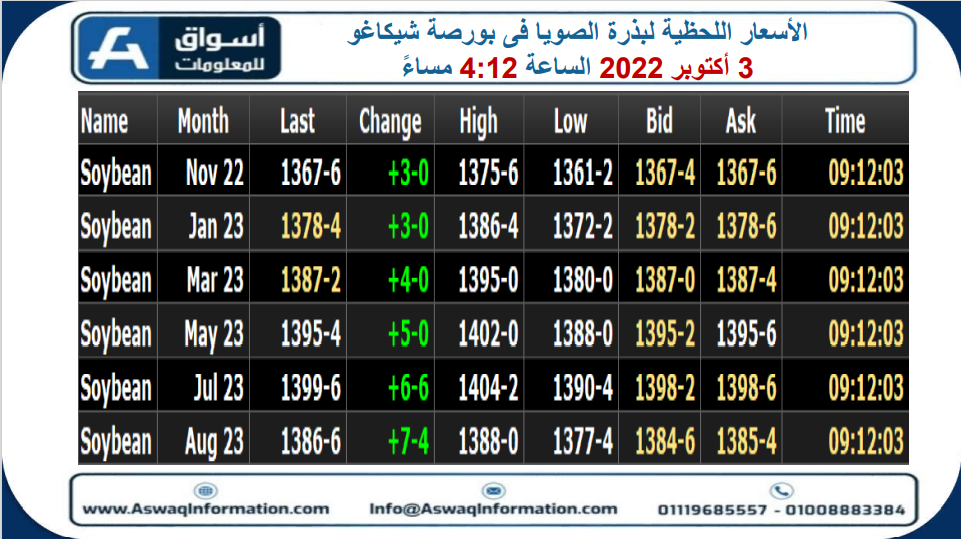 أسواق
للمعلومات

الأسعار اللحظية لبذرة الصويا فى بورصة شيكاغو
3 أكتوبر 2022 الساعة 4:12 مساءً

| Name | Month | Last | Change | High | Low | Bid | Ask | Time |
|---|---|---|---|---|---|---|---|---|
| Soybean | Nov 22 | 1367-6 | +3-0 | 1375-6 | 1361-2 | 1367-4 | 1367-6 | 09:12:03 |
| Soybean | Jan 23 | 1378-4 | +3-0 | 1386-4 | 1372-2 | 1378-2 | 1378-6 | 09:12:03 |
| Soybean | Mar 23 | 1387-2 | +4-0 | 1395-0 | 1380-0 | 1387-0 | 1387-4 | 09:12:03 |
| Soybean | May 23 | 1395-4 | +5-0 | 1402-0 | 1388-0 | 1395-2 | 1395-6 | 09:12:03 |
| Soybean | Jul 23 | 1399-6 | +6-6 | 1404-2 | 1390-4 | 1398-2 | 1398-6 | 09:12:03 |
| Soybean | Aug 23 | 1386-6 | +7-4 | 1388-0 | 1377-4 | 1384-6 | 1385-4 | 09:12:03 |

www.AswaqInformation.com
Info@AswaqInformation.com
01119685557 - 01008883384